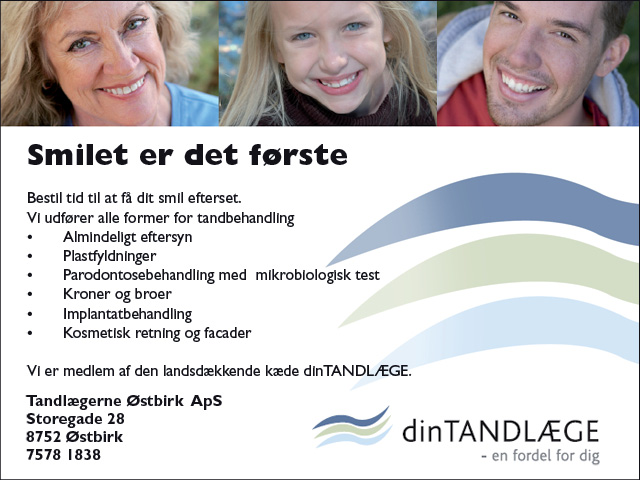 Smilet er det første

Bestil tid til at få dit smil efterset.
Vi udfører alle former for tandbehandling
• Almindeligt eftersyn
• Plastfyldninger
• Parodontosebehandling med mikrobiologisk test
• Kroner og broer
• Implantatbehandling
• Kosmetisk retning og facader

Vi er medlem af den landsdækkende kæde dinTANDLÆGE.

Tandlægerne Østbirk ApS
Storegade 28
8752 Østbirk
7578 1838

dinTANDLÆGE
- en fordel for dig